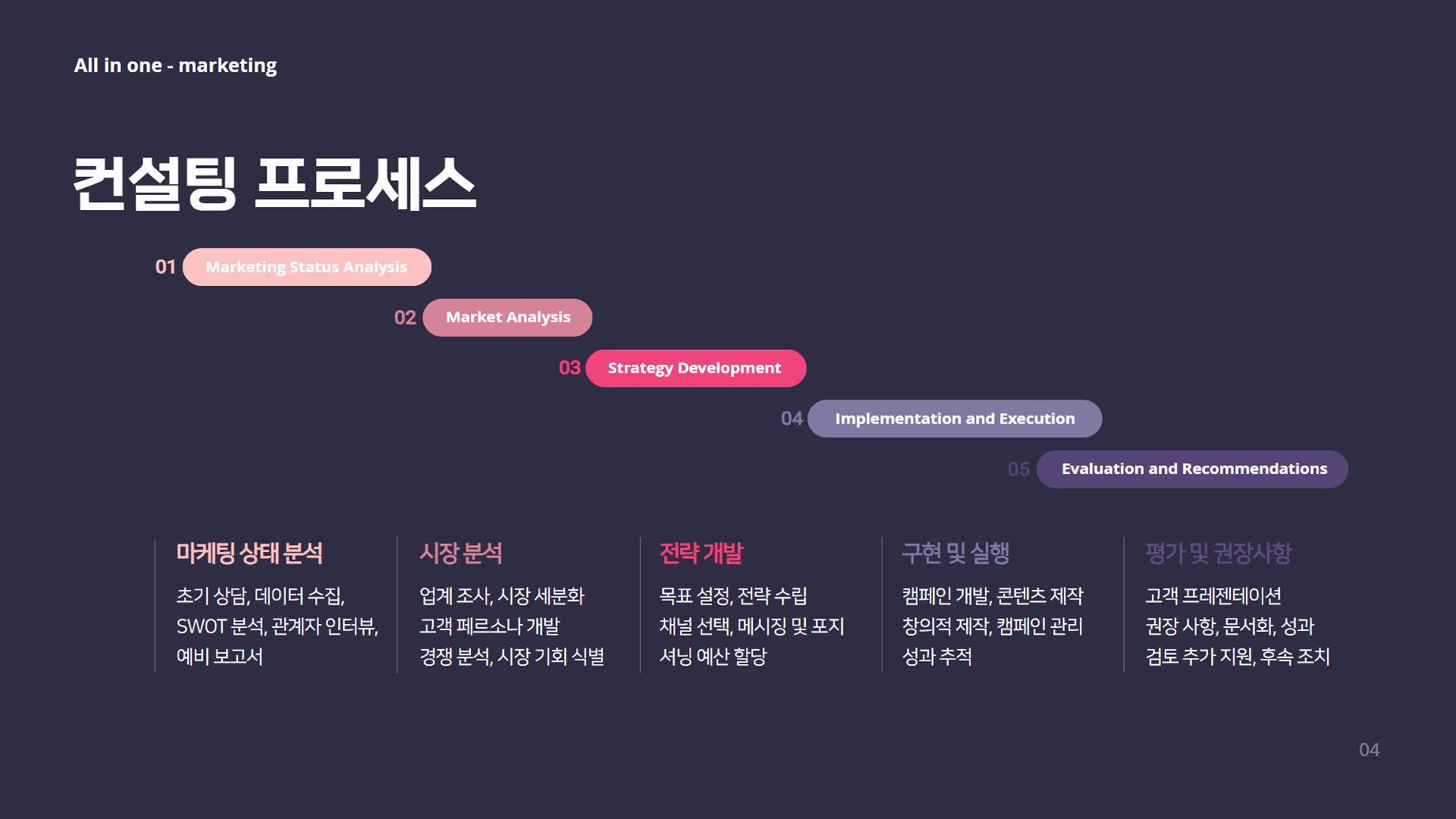 All in one - marketing

컨설팅 프로세스

01 Marketing Status Analysis

02 Market Analysis

03 Strategy Development

04 Implementation and Execution

05 Evaluation and Recommendations

마케팅 상태 분석

초기 상담, 데이터 수집, SWOT 분석, 관계자 인터뷰, 예비 보고서

시장 분석

업계 조사, 시장 세분화 고객 페르소나 개발 경쟁 분석, 시장 기회 식별

전략 개발

목표 설정, 전략 수립 채널 선택, 메시징 및 포지셔닝 예산 할당

구현 및 실행

캠페인 개발, 콘텐츠 제작 창의적 제작, 캠페인 관리 성과 추적

평가 및 권장사항

고객 프레젠테이션 권장 사항, 문서화, 성과 검토 추가 지원, 후속 조치

04